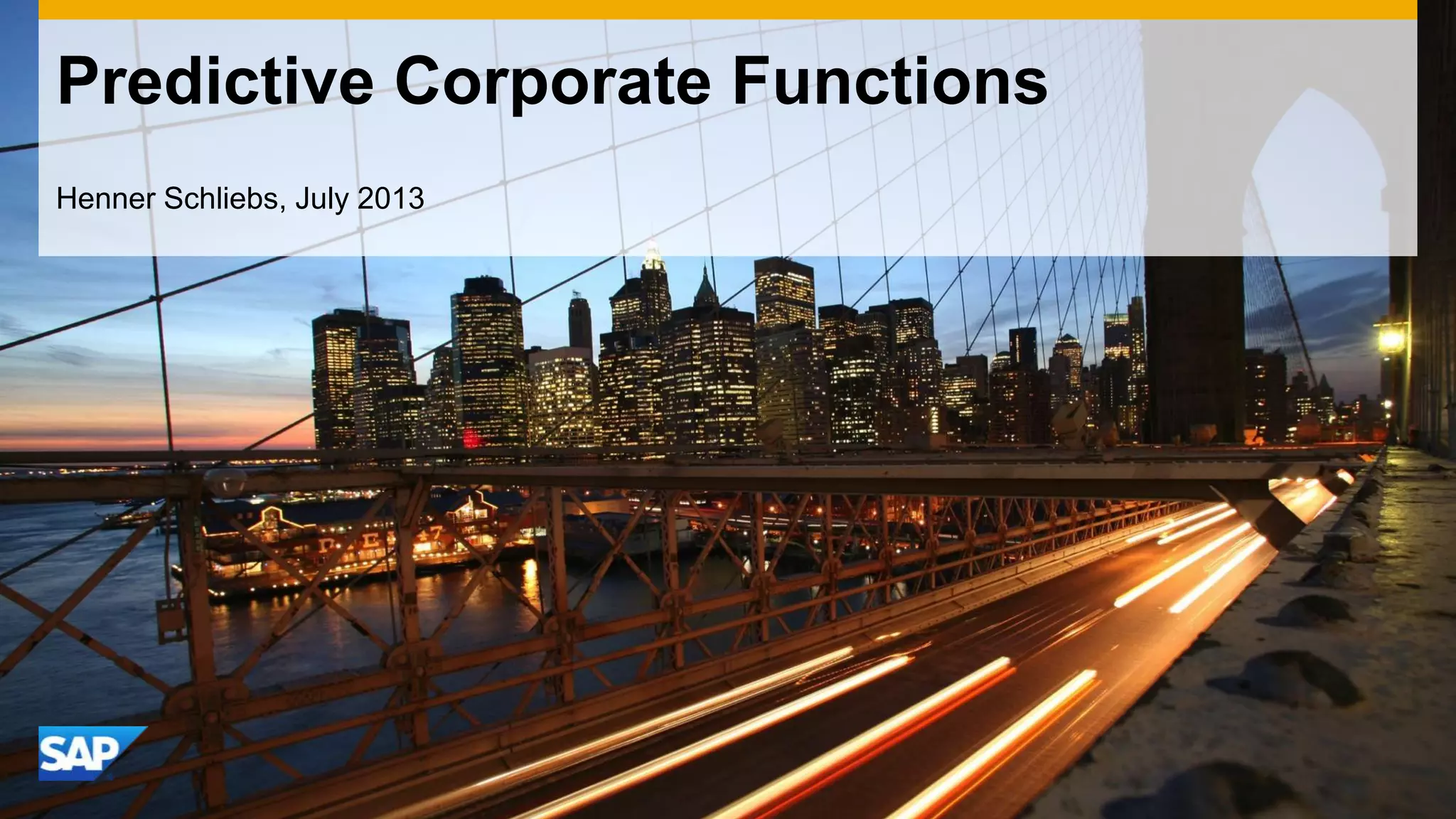 Predictive Corporate Functions

Henner Schliebs, July 2013

SAP